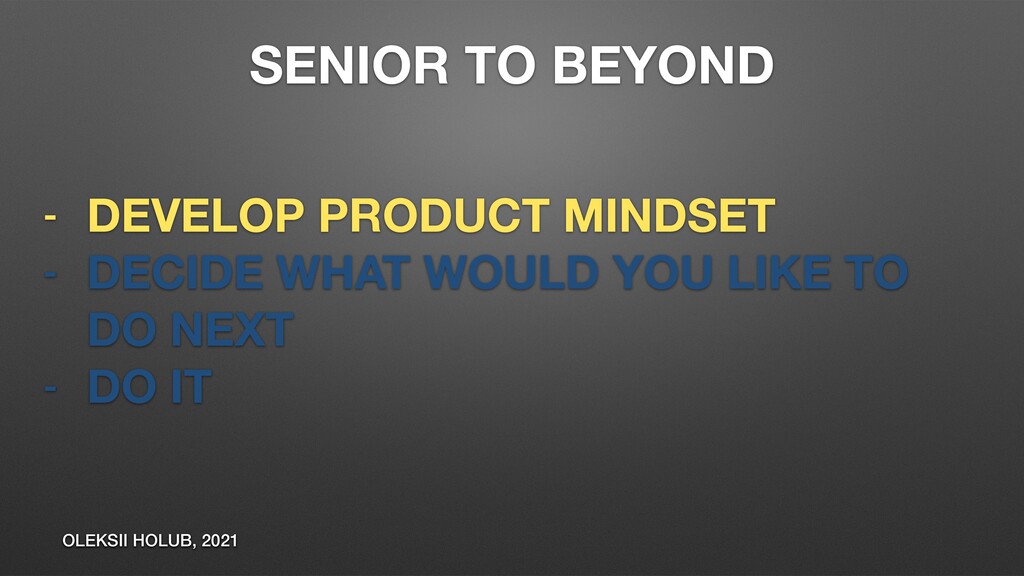 SENIOR TO BEYOND

- DEVELOP PRODUCT MINDSET
- DECIDE WHAT WOULD YOU LIKE TO DO NEXT
- DO IT

OLEKSII HOLUB, 2021